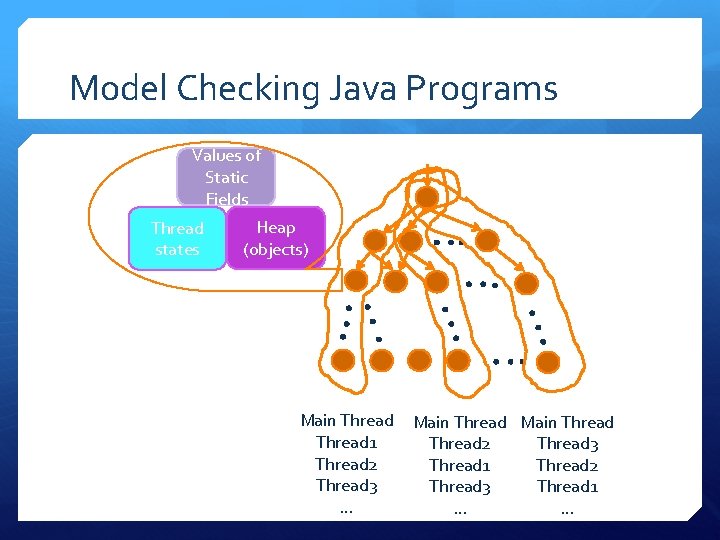 Model Checking Java Programs

Values of Static Fields

Thread states

Heap (objects)

Main Thread
Thread1
Thread2
Thread3
...

Main Thread
Thread2
Thread1
Thread3
...

Main Thread
Thread3
Thread2
Thread1
...